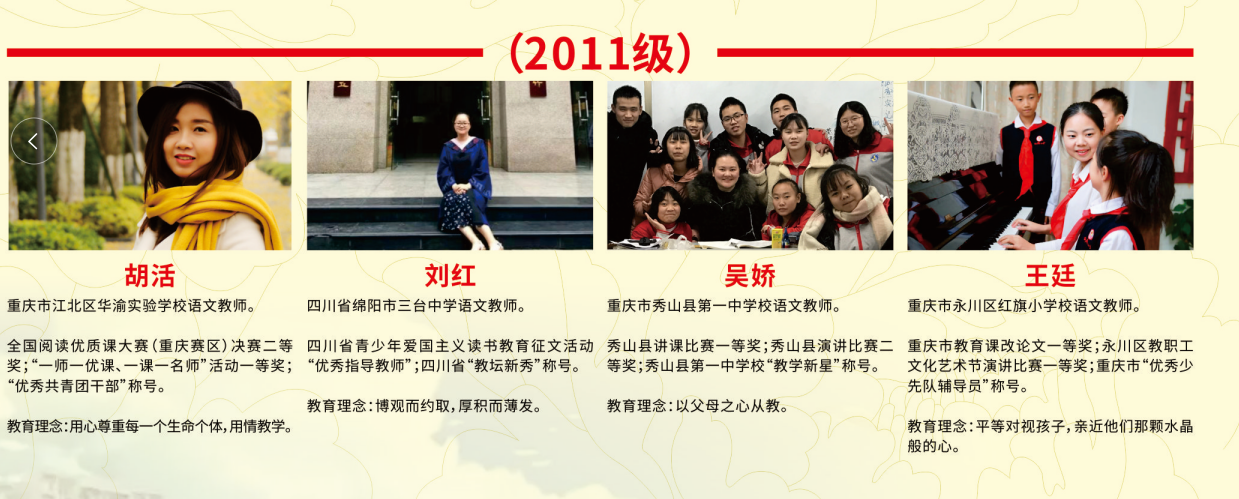 （2011级）

胡活
重庆市江北区华渝实验学校语文教师。

全国阅读优质课大赛（重庆赛区）决赛二等奖；“一师一优课、一课一名师”活动一等奖；“优秀共青团干部”称号。

教育理念：用心尊重每一个生命个体，用情教学。

刘红
四川省绵阳市三台中学语文教师。

四川省青少年爱国主义读书教育征文活动“优秀指导教师”；四川省“教坛新秀”称号。

教育理念：博观而约取，厚积而薄发。

吴娇
重庆市秀山县第一中学校语文教师。

秀山县讲课比赛一等奖；秀山县演讲比赛二等奖；秀山县第一中学校“教学新星”称号。

教育理念：以父母之心从教。

王廷
重庆市永川区红旗小学校语文教师。

重庆市教育课改论文一等奖；永川区教职工文化艺术节演讲比赛一等奖；重庆市“优秀少先队辅导员”称号。

教育理念：平等对视孩子，亲近他们那颗水晶般的心。